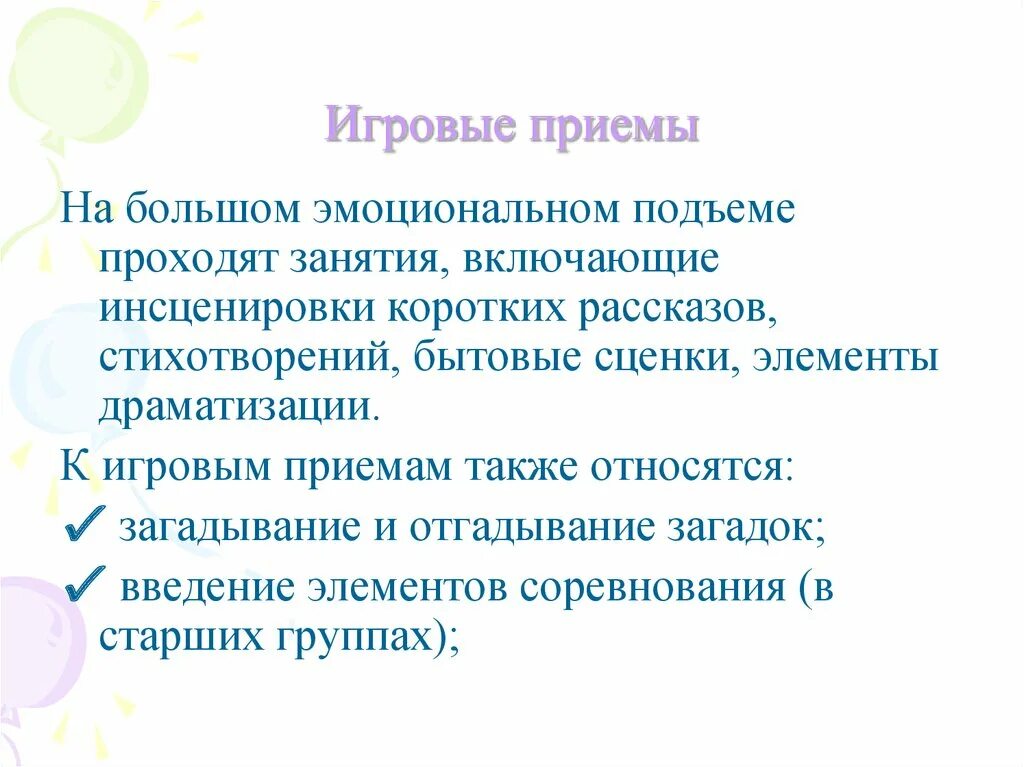 Игровые приемы

На большом эмоциональном подъеме проходят занятия, включающие инсценировки коротких рассказов, стихотворений, бытовые сценки, элементы драматизации.

К игровым приемам также относятся:

✓ загадывание и отгадывание загадок;

✓ введение элементов соревнования (в старших группах);